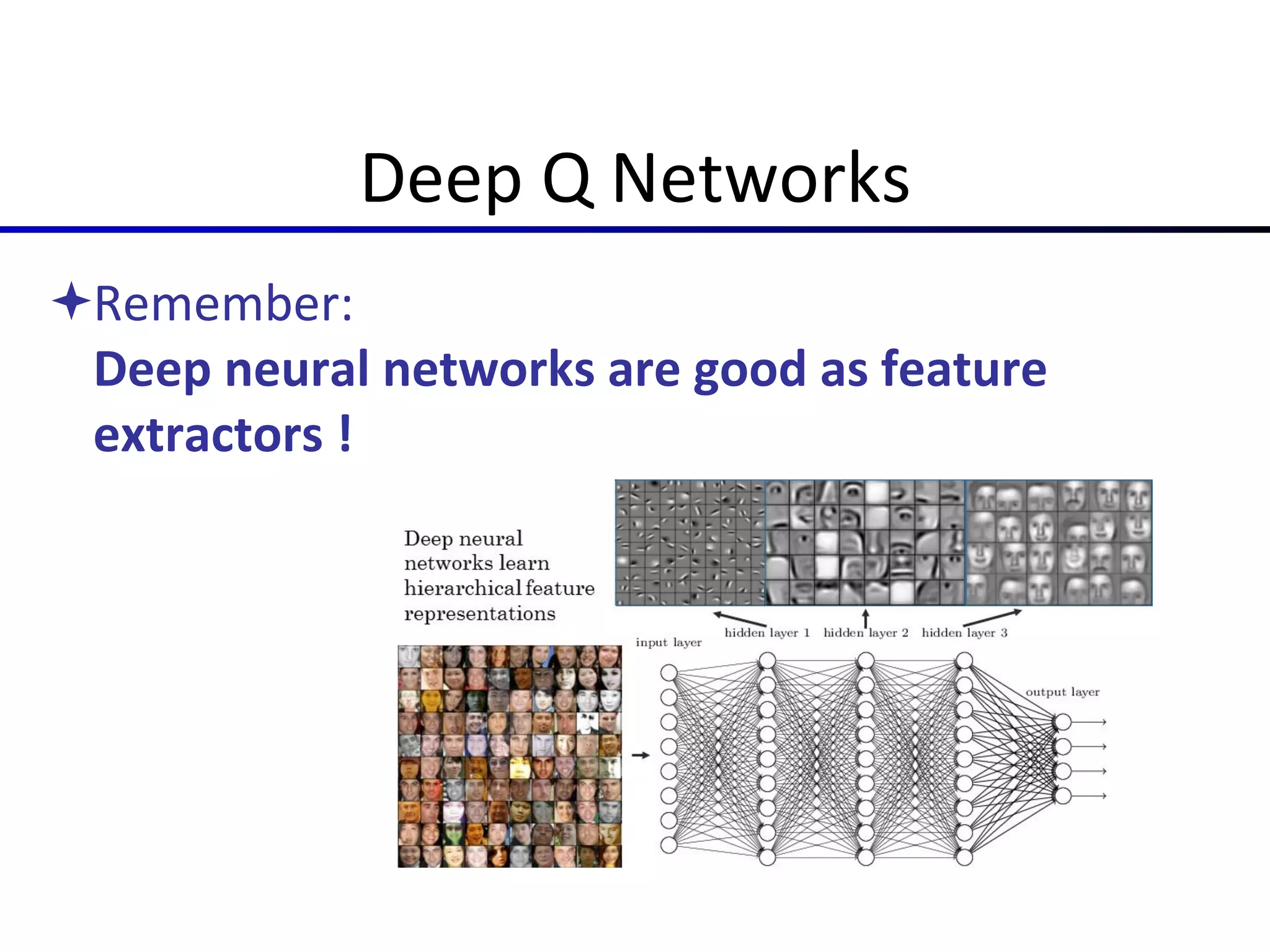 Deep Q Networks

✦Remember:
Deep neural networks are good as feature extractors !

Deep neural networks learn hierarchical feature representations

input layer

hidden layer 1

hidden layer 2

hidden layer 3

output layer